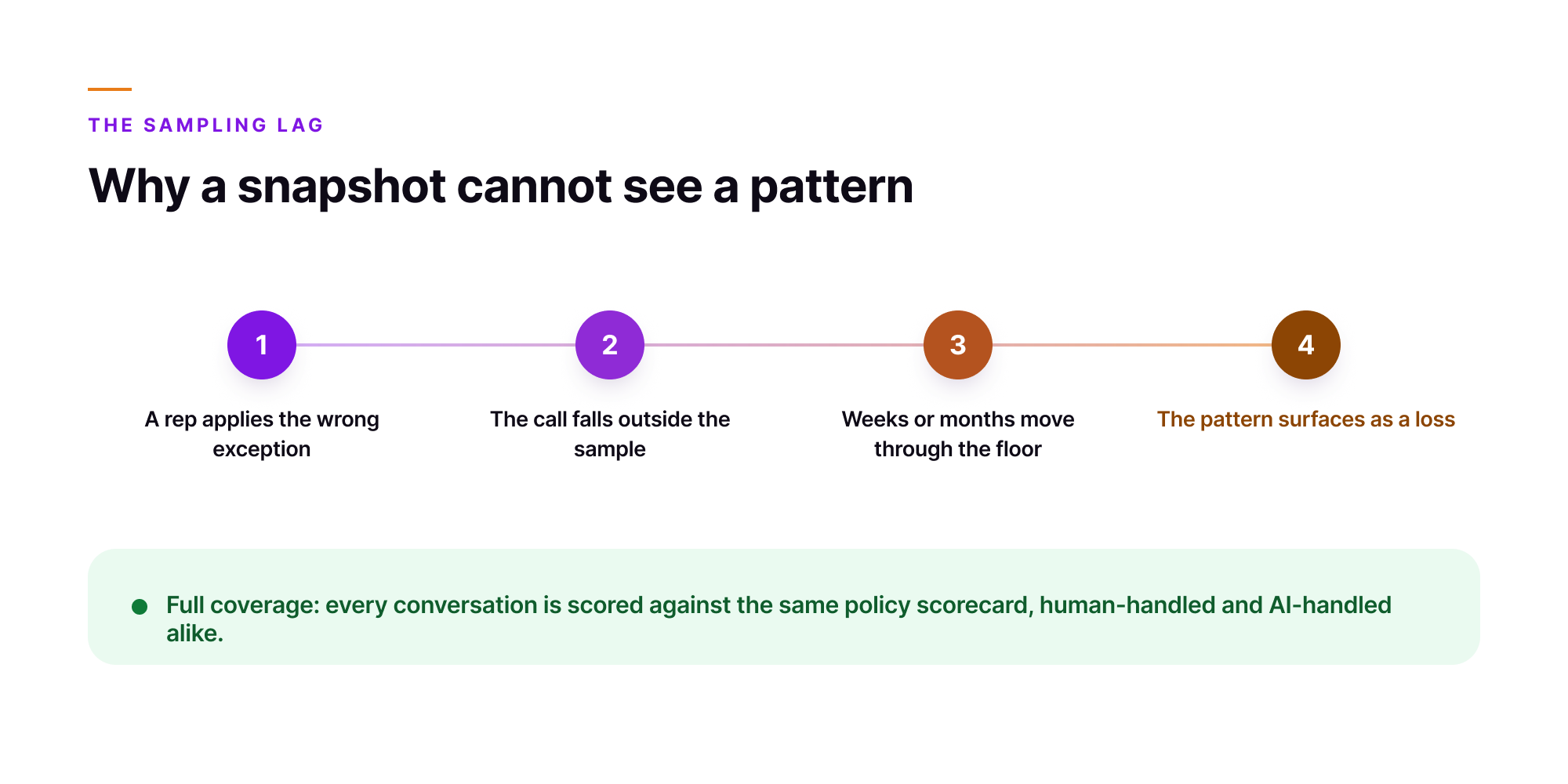 THE SAMPLING LAG

Why a snapshot cannot see a pattern

1
A rep applies the wrong exception

2
The call falls outside the sample

3
Weeks or months move through the floor

4
The pattern surfaces as a loss

Full coverage: every conversation is scored against the same policy scorecard, human-handled and AI-handled alike.